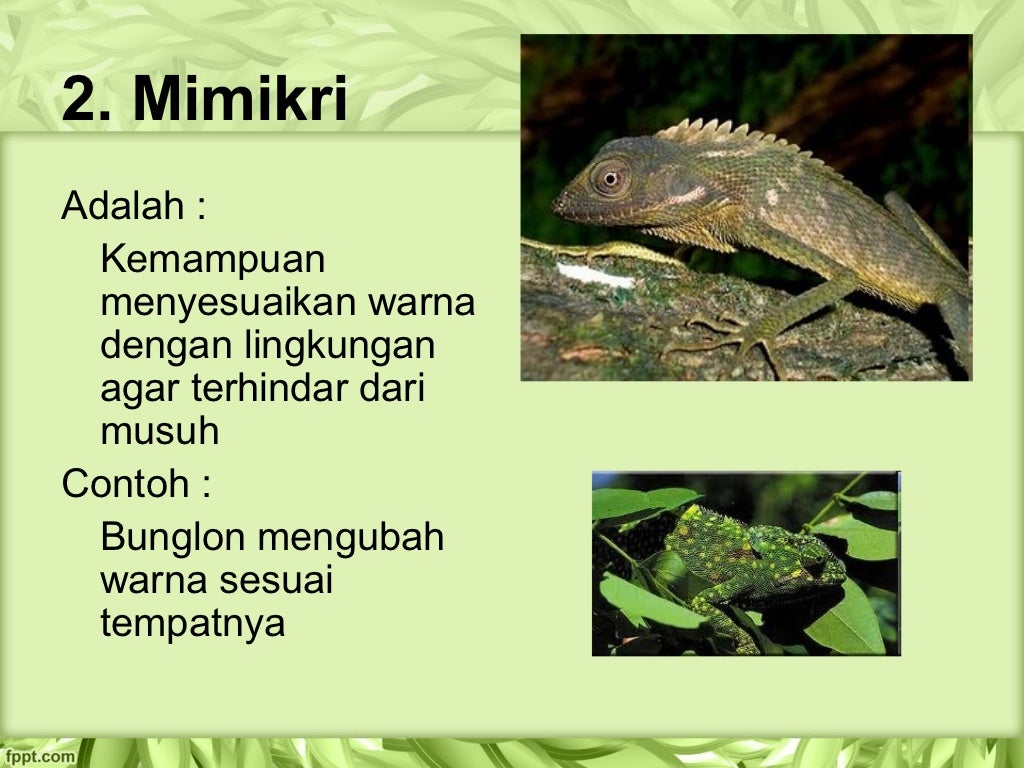 2. Mimikri

Adalah :

Kemampuan menyesuaikan warna dengan lingkungan agar terhindar dari musuh

Contoh :

Bunglon mengubah warna sesuai tempatnya

fppt.com